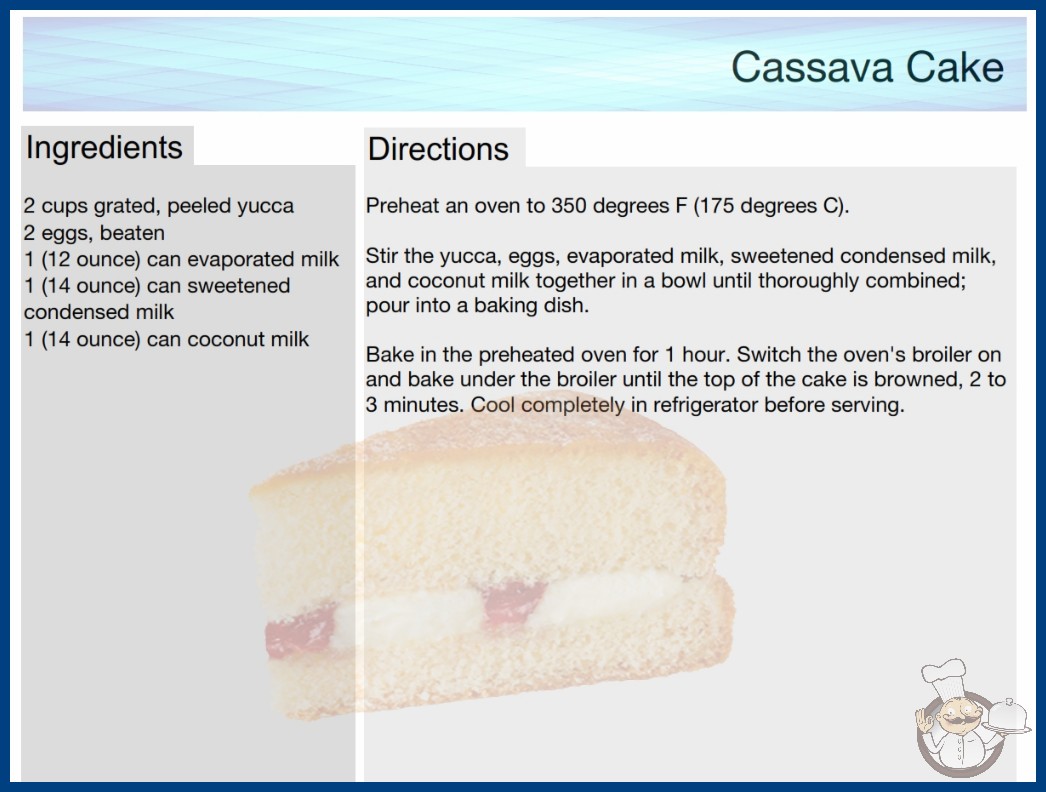 Cassava Cake

Ingredients

2 cups grated, peeled yucca
2 eggs, beaten
1 (12 ounce) can evaporated milk
1 (14 ounce) can sweetened condensed milk
1 (14 ounce) can coconut milk

Directions

Preheat an oven to 350 degrees F (175 degrees C).

Stir the yucca, eggs, evaporated milk, sweetened condensed milk, and coconut milk together in a bowl until thoroughly combined; pour into a baking dish.

Bake in the preheated oven for 1 hour. Switch the oven's broiler on and bake under the broiler until the top of the cake is browned, 2 to 3 minutes. Cool completely in refrigerator before serving.